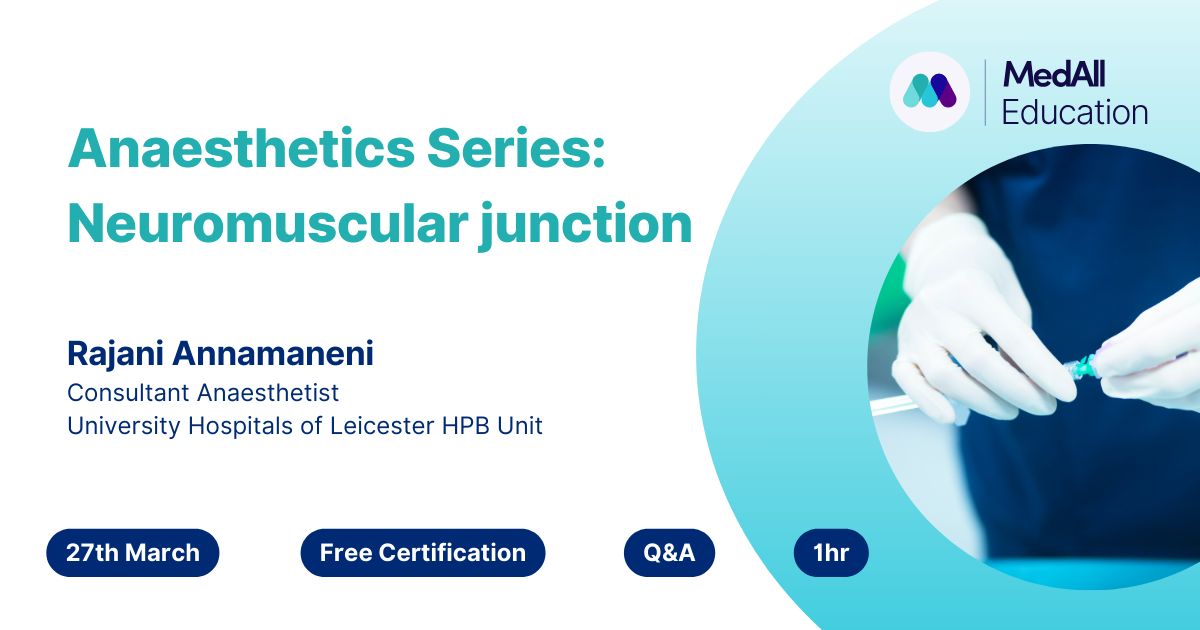 MedAll Education

Anaesthetics Series: Neuromuscular junction

Rajani Annamaneni
Consultant Anaesthetist
University Hospitals of Leicester HPB Unit

27th March

Free Certification

Q&A

1hr